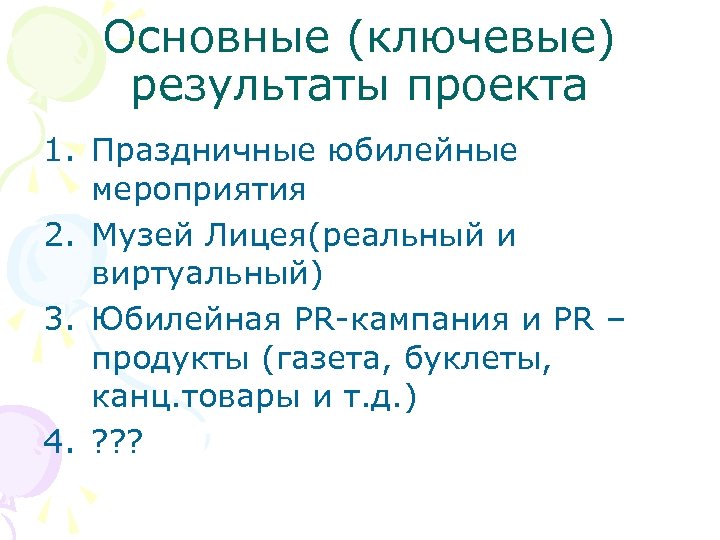 Основные (ключевые) результаты проекта

1. Праздничные юбилейные мероприятия
2. Музей Лицея(реальный и виртуальный)
3. Юбилейная PR-кампания и PR – продукты (газета, буклеты, канц.товары и т.д.)
4. ???